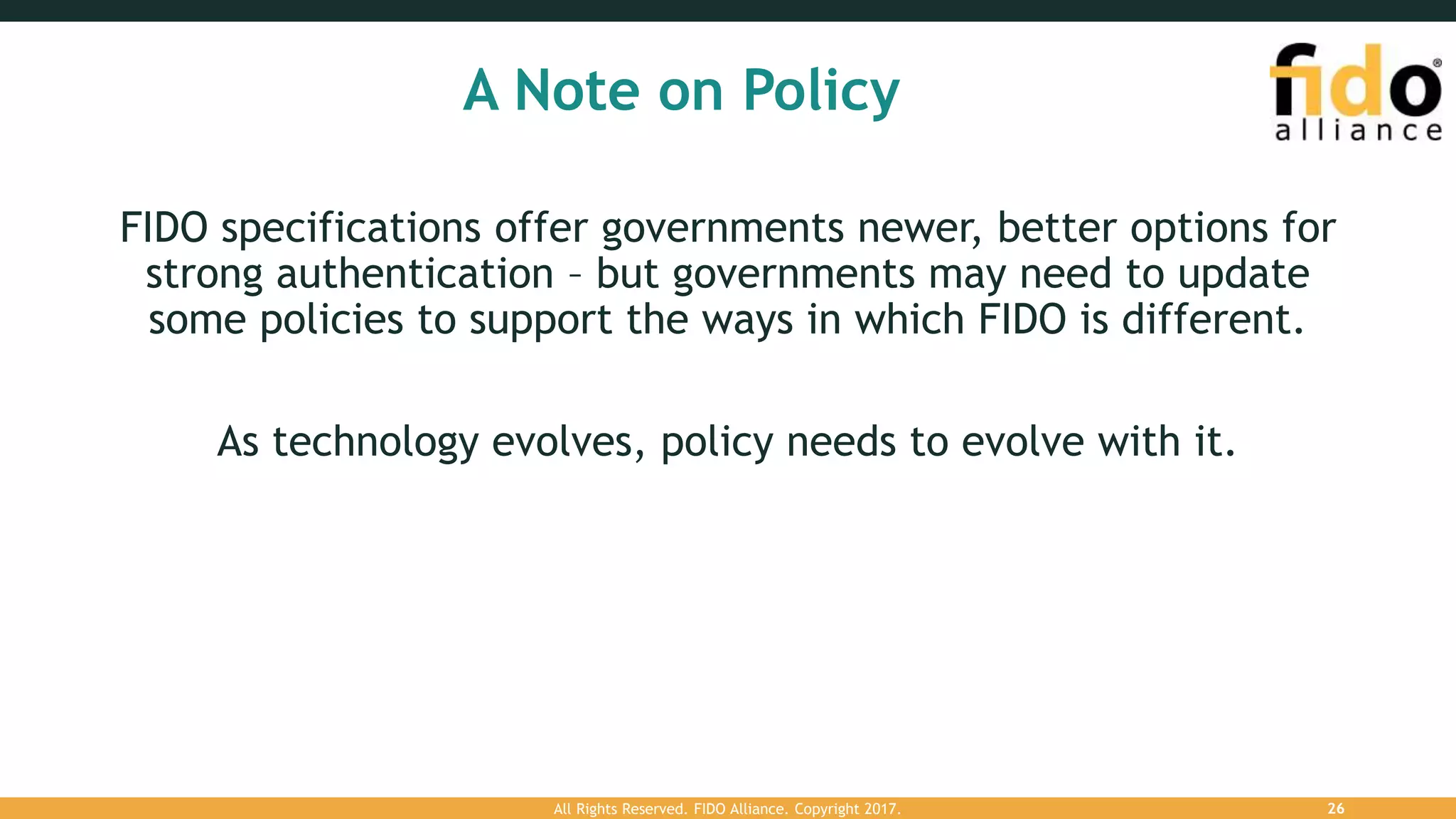 A Note on Policy

fido® alliance

FIDO specifications offer governments newer, better options for strong authentication – but governments may need to update some policies to support the ways in which FIDO is different.

As technology evolves, policy needs to evolve with it.

All Rights Reserved. FIDO Alliance. Copyright 2017.

26